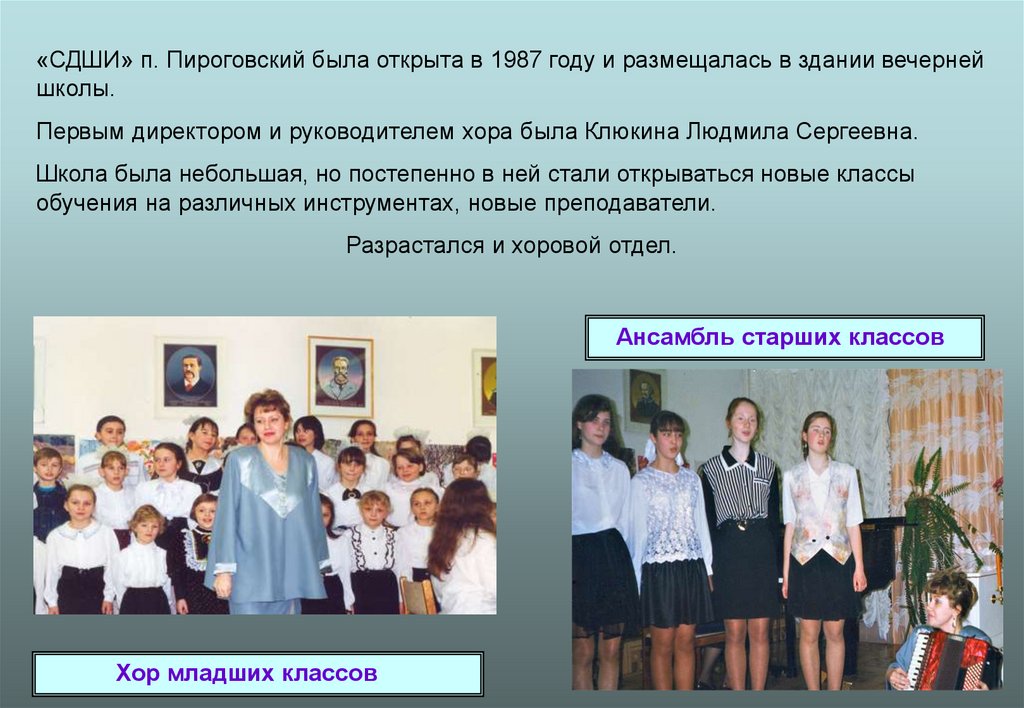 «СДШИ» п. Пироговский была открыта в 1987 году и размещалась в здании вечерней школы.

Первым директором и руководителем хора была Клюкина Людмила Сергеевна.

Школа была небольшая, но постепенно в ней стали открываться новые классы обучения на различных инструментах, новые преподаватели.

Разрастался и хоровой отдел.

Ансамбль старших классов

Хор младших классов